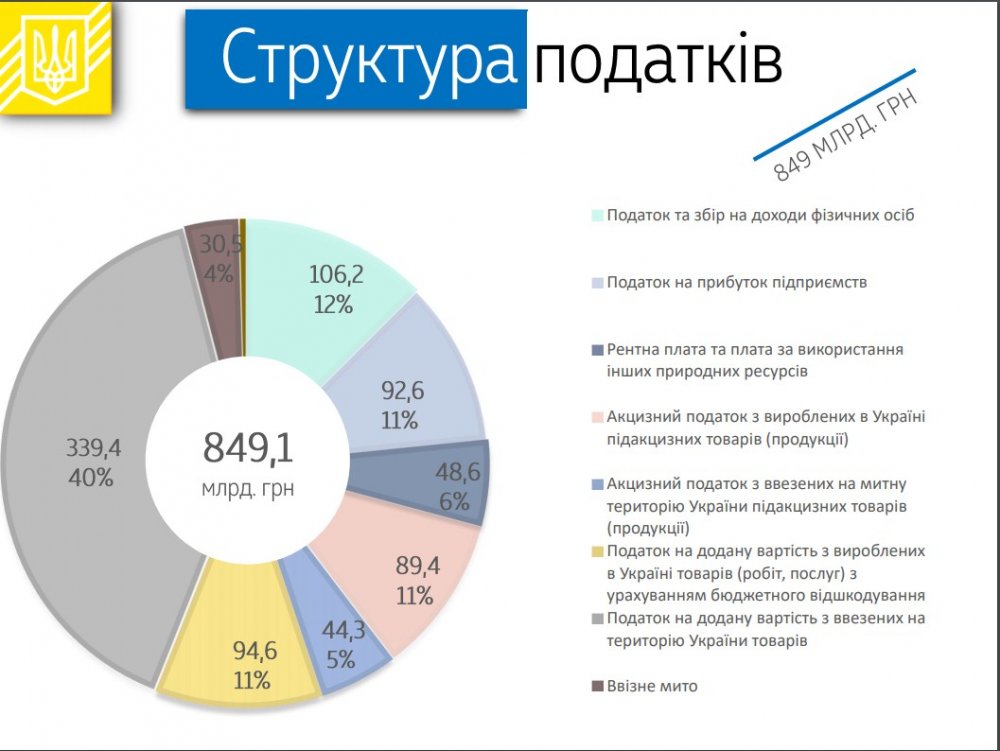 Структура податків

849 МЛРД. ГРН

106,2
12%

92,6
11%

48,6
6%

89,4
11%

44,3
5%

94,6
11%

339,4
40%

30,5
4%

849,1
млрд. грн

Податок та збір на доходи фізичних осіб

Податок на прибуток підприємств

Рентна плата та плата за використання інших природних ресурсів

Акцизний податок з вироблених в Україні підакцизних товарів (продукції)

Акцизний податок з ввезених на митну територію України підакцизних товарів (продукції)

Податок на додану вартість з вироблених в Україні товарів (робіт, послуг) з урахуванням бюджетного відшкодування

Податок на додану вартість з ввезених на територію України товарів

Ввізне мито